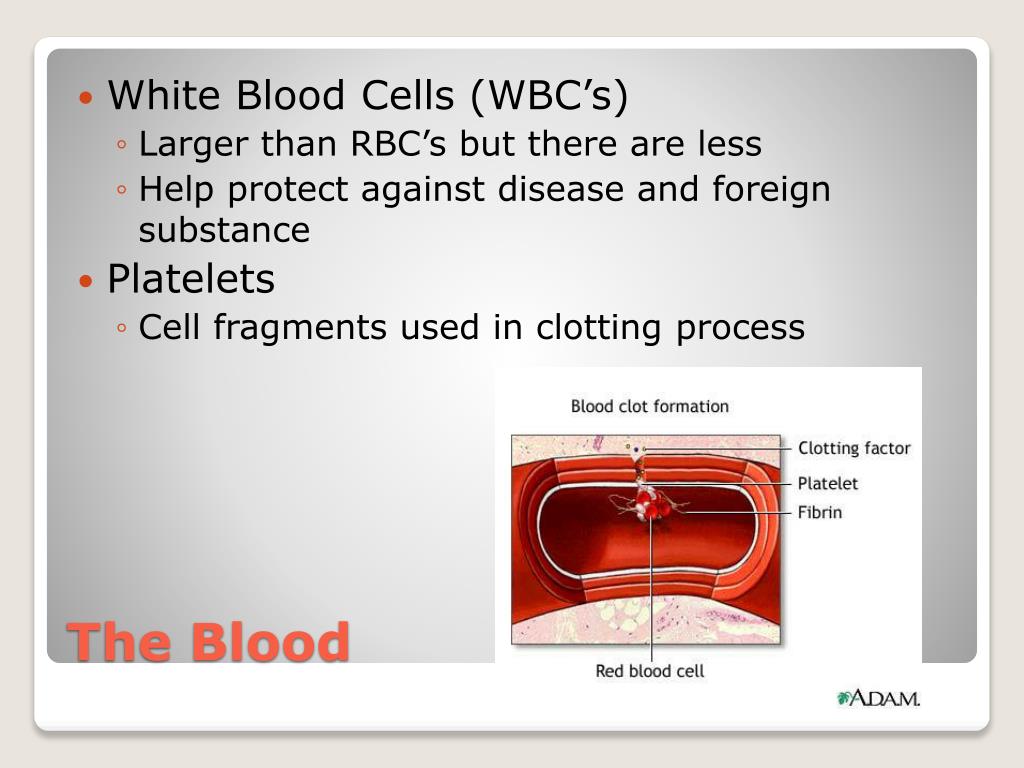 • White Blood Cells (WBC's)
◦ Larger than RBC's but there are less
◦ Help protect against disease and foreign substance
• Platelets
◦ Cell fragments used in clotting process

Blood clot formation

Clotting factor
Platelet
Fibrin

Red blood cell

A.D.A.M.

The Blood